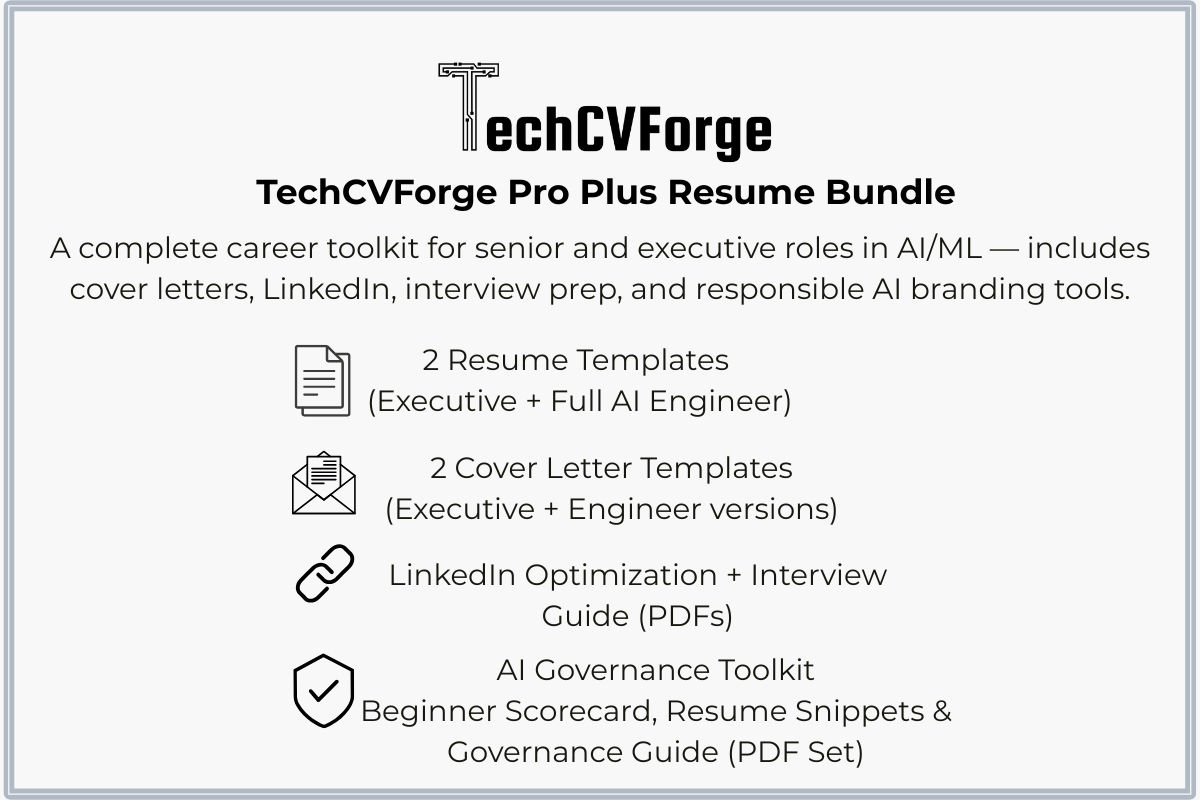 TechCVForge

TechCVForge Pro Plus Resume Bundle

A complete career toolkit for senior and executive roles in AI/ML — includes cover letters, LinkedIn, interview prep, and responsible AI branding tools.

2 Resume Templates
(Executive + Full AI Engineer)

2 Cover Letter Templates
(Executive + Engineer versions)

LinkedIn Optimization + Interview Guide (PDFs)

AI Governance Toolkit
Beginner Scorecard, Resume Snippets & Governance Guide (PDF Set)